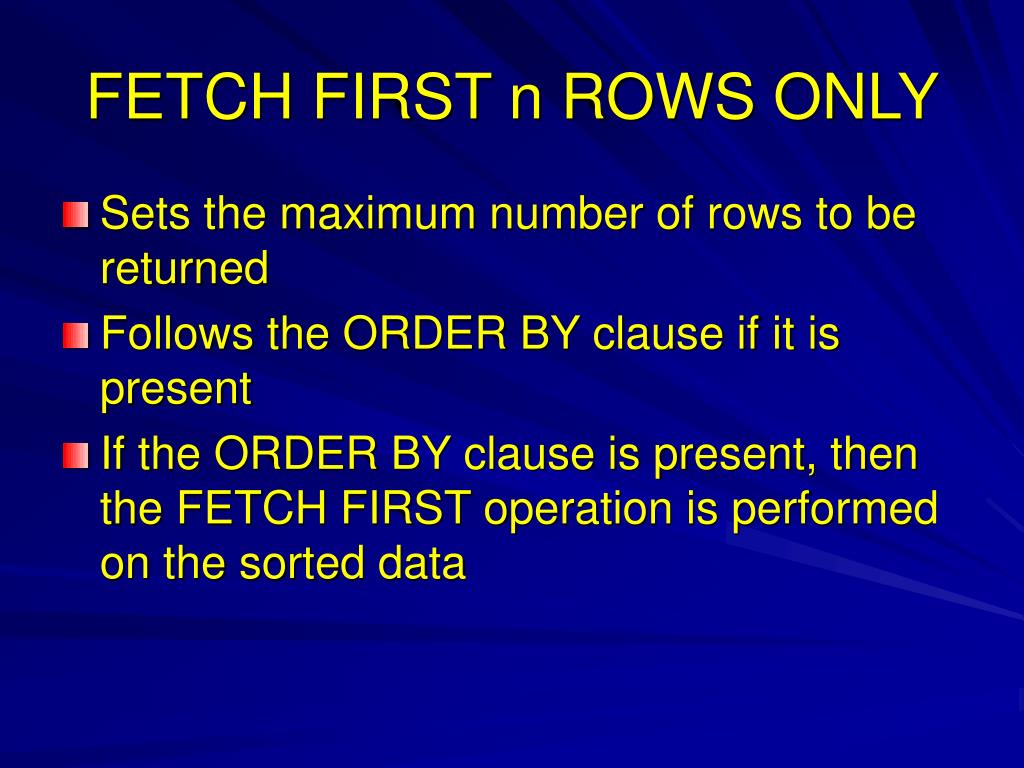 FETCH FIRST n ROWS ONLY

Sets the maximum number of rows to be returned

Follows the ORDER BY clause if it is present

If the ORDER BY clause is present, then the FETCH FIRST operation is performed on the sorted data